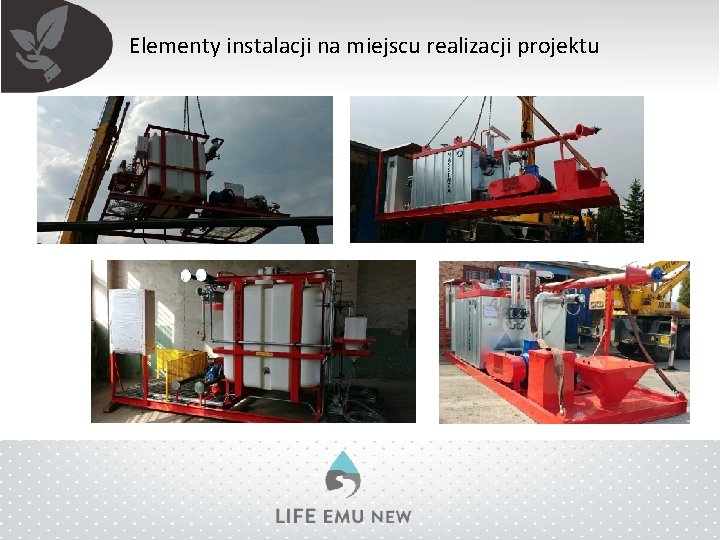 Elementy instalacji na miejscu realizacji projektu

LIFE EMU NEW